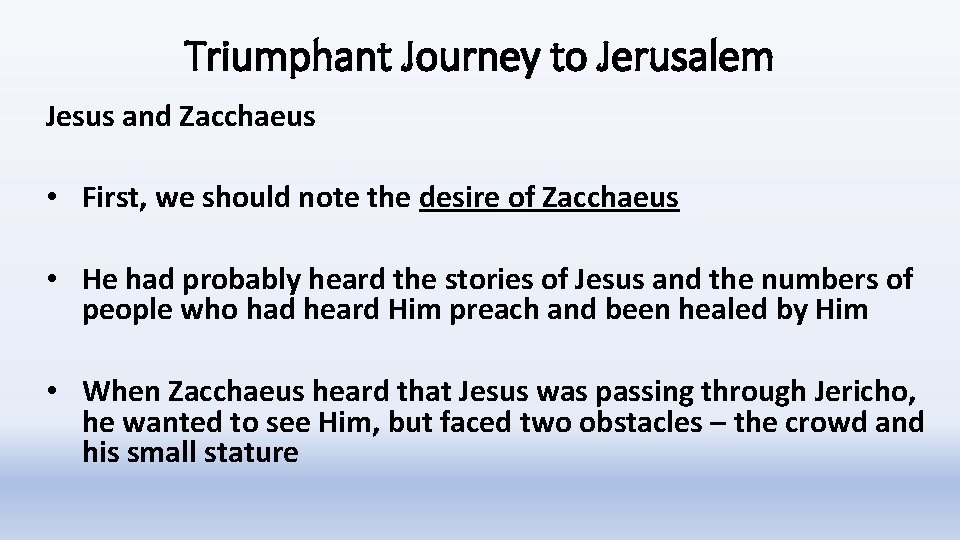 Triumphant Journey to Jerusalem

Jesus and Zacchaeus

• First, we should note the desire of Zacchaeus

• He had probably heard the stories of Jesus and the numbers of people who had heard Him preach and been healed by Him

• When Zacchaeus heard that Jesus was passing through Jericho, he wanted to see Him, but faced two obstacles – the crowd and his small stature